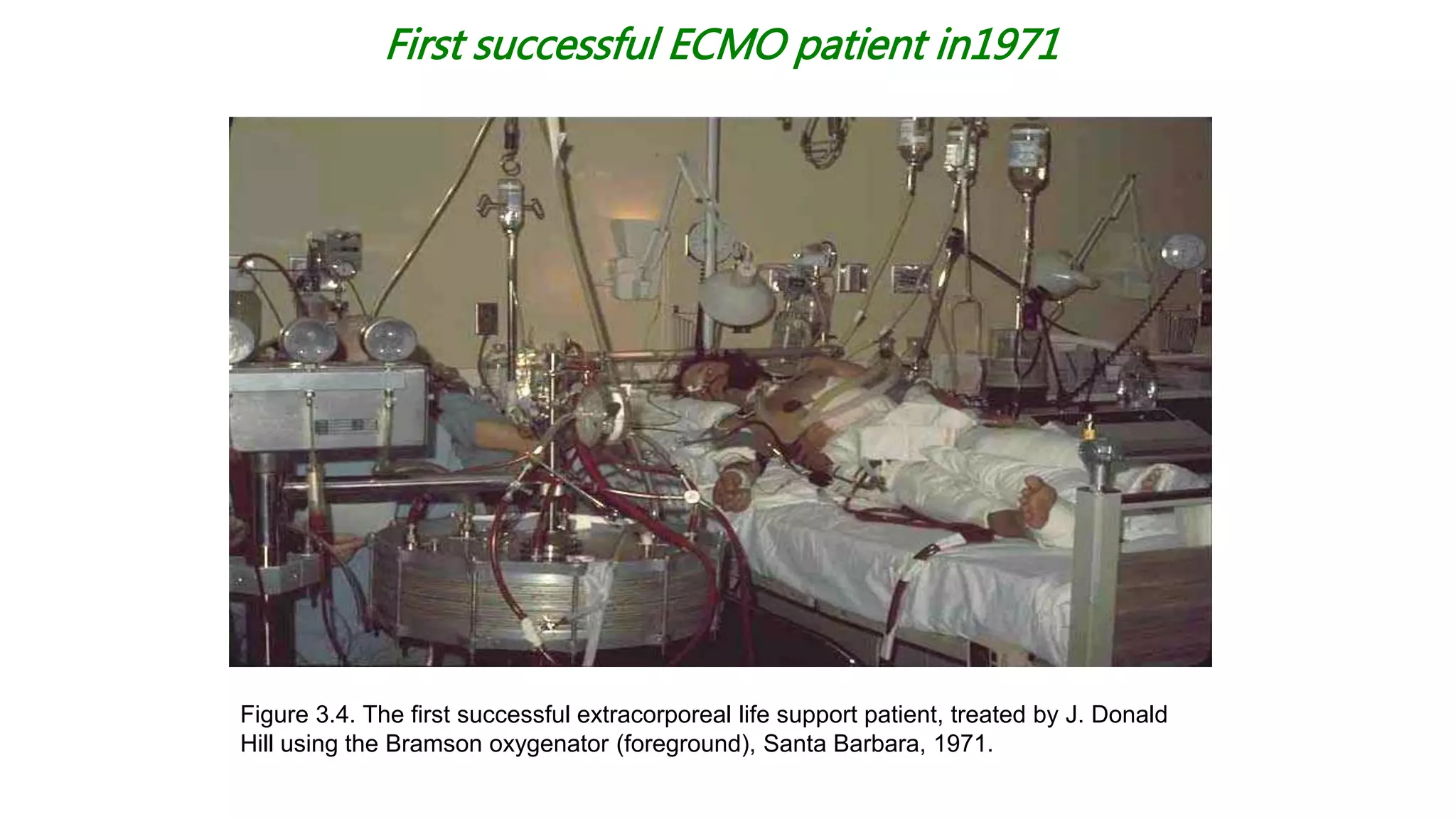 First successful ECMO patient in1971

Figure 3.4. The first successful extracorporeal life support patient, treated by J. Donald Hill using the Bramson oxygenator (foreground), Santa Barbara, 1971.